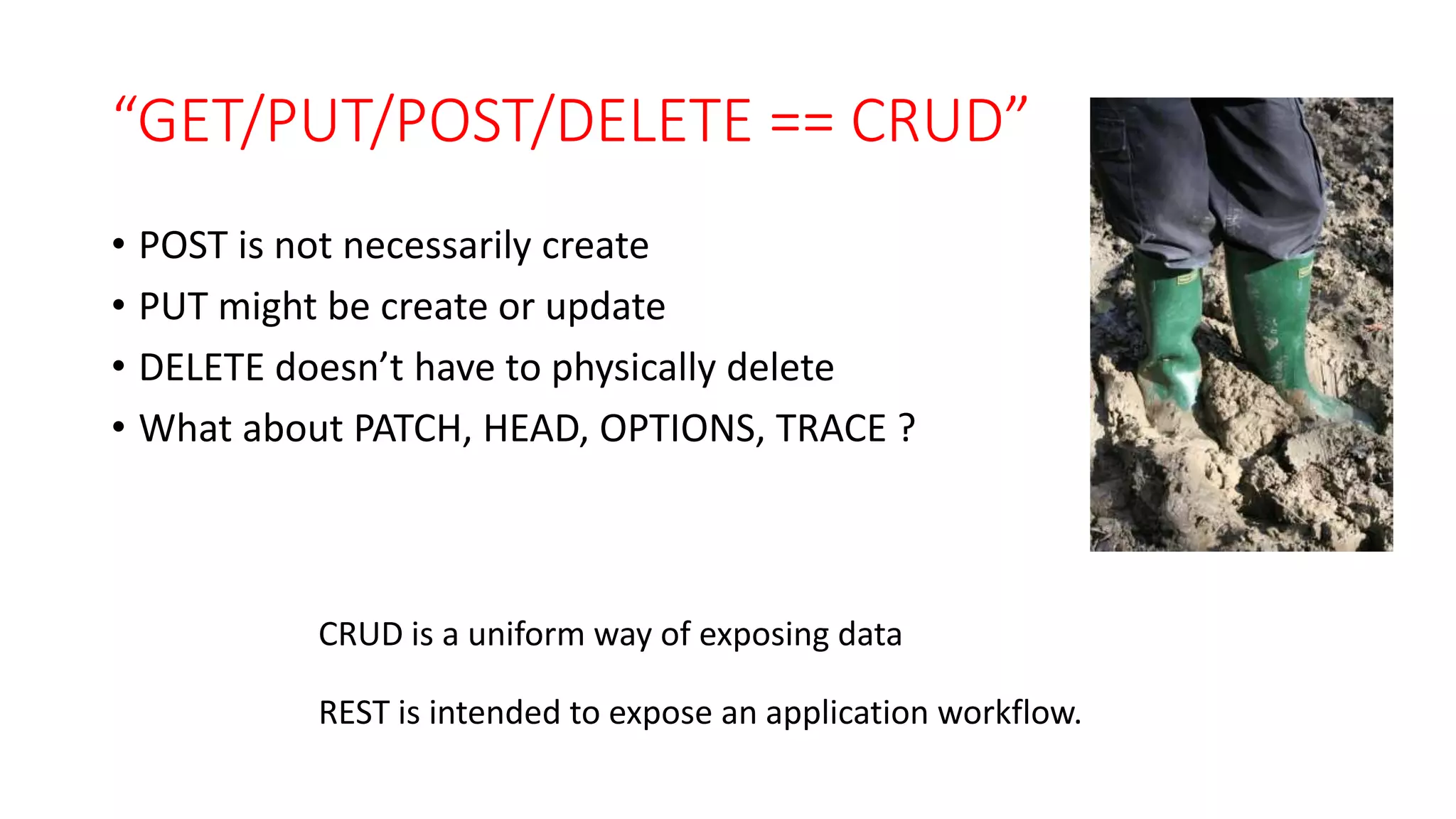 “GET/PUT/POST/DELETE == CRUD”

• POST is not necessarily create
• PUT might be create or update
• DELETE doesn’t have to physically delete
• What about PATCH, HEAD, OPTIONS, TRACE ?

CRUD is a uniform way of exposing data

REST is intended to expose an application workflow.